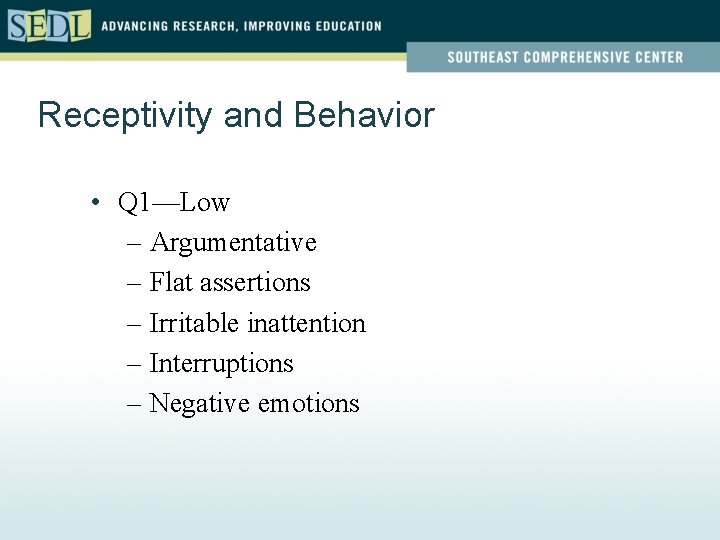 SEDL ADVANCING RESEARCH, IMPROVING EDUCATION

SOUTHEAST COMPREHENSIVE CENTER

Receptivity and Behavior

• Q1—Low
– Argumentative
– Flat assertions
– Irritable inattention
– Interruptions
– Negative emotions